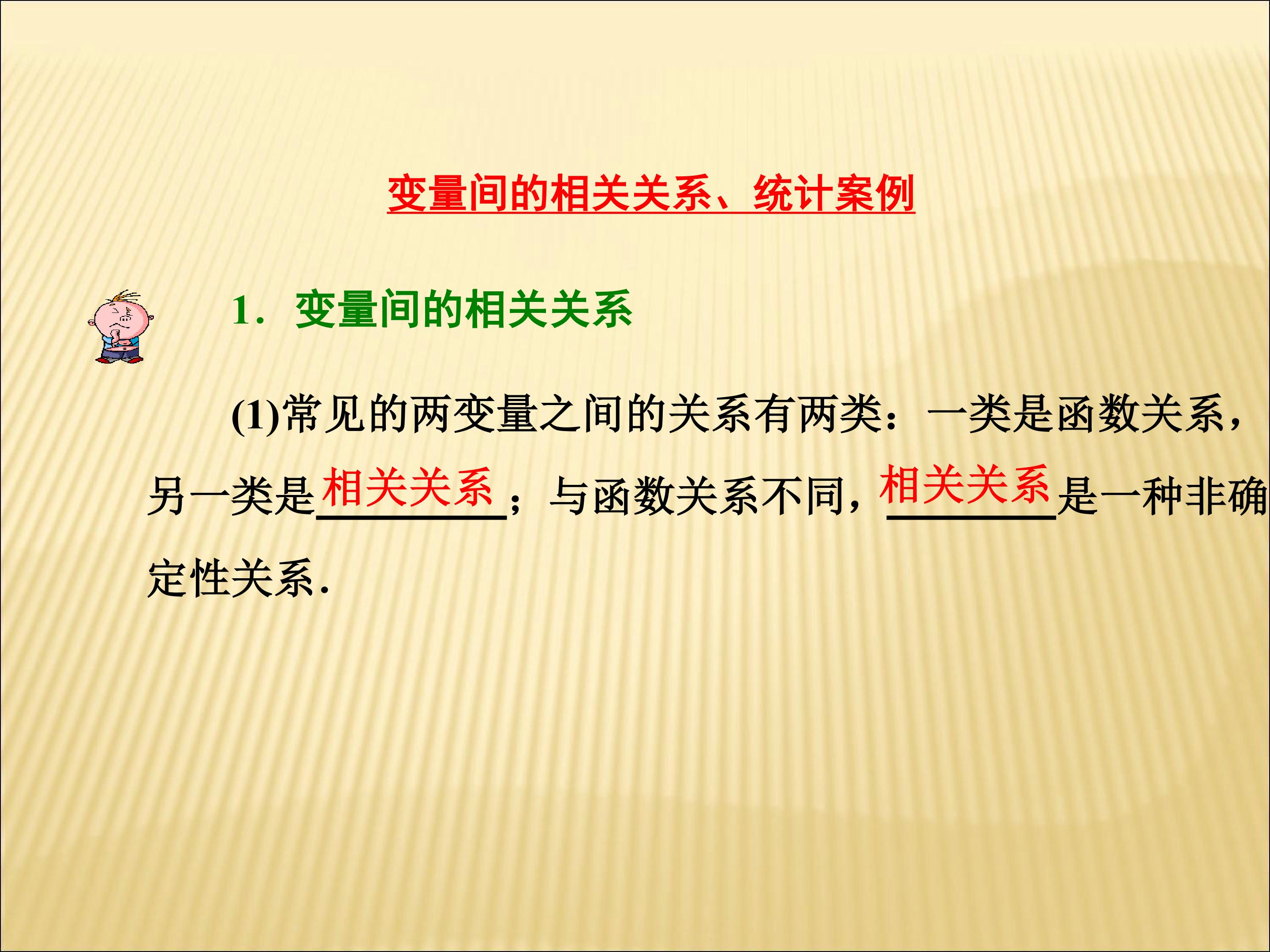 变量间的相关关系、统计案例

1．变量间的相关关系

(1)常见的两变量之间的关系有两类：一类是函数关系，另一类是相关关系；与函数关系不同，相关关系是一种非确定性关系．